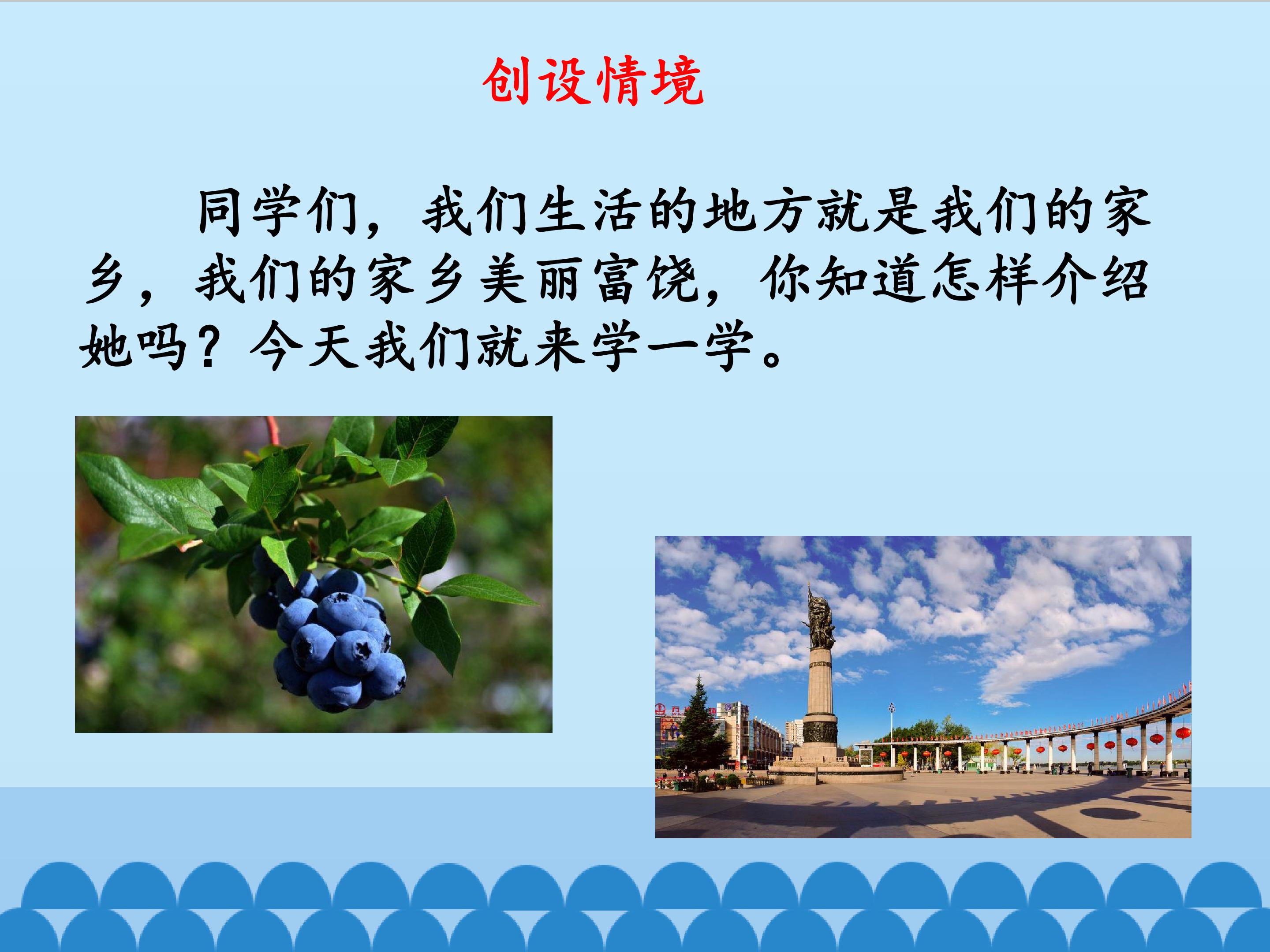 创设情境

同学们，我们生活的地方就是我们的家乡，我们的家乡美丽富饶，你知道怎样介绍她吗？今天我们就来学一学。